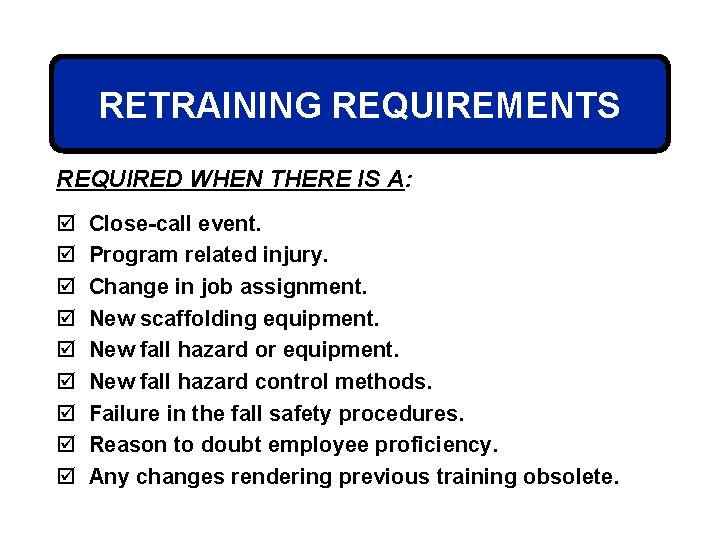 RETRAINING REQUIREMENTS

REQUIRED WHEN THERE IS A:

☑ Close-call event.
☑ Program related injury.
☑ Change in job assignment.
☑ New scaffolding equipment.
☑ New fall hazard or equipment.
☑ New fall hazard control methods.
☑ Failure in the fall safety procedures.
☑ Reason to doubt employee proficiency.
☑ Any changes rendering previous training obsolete.